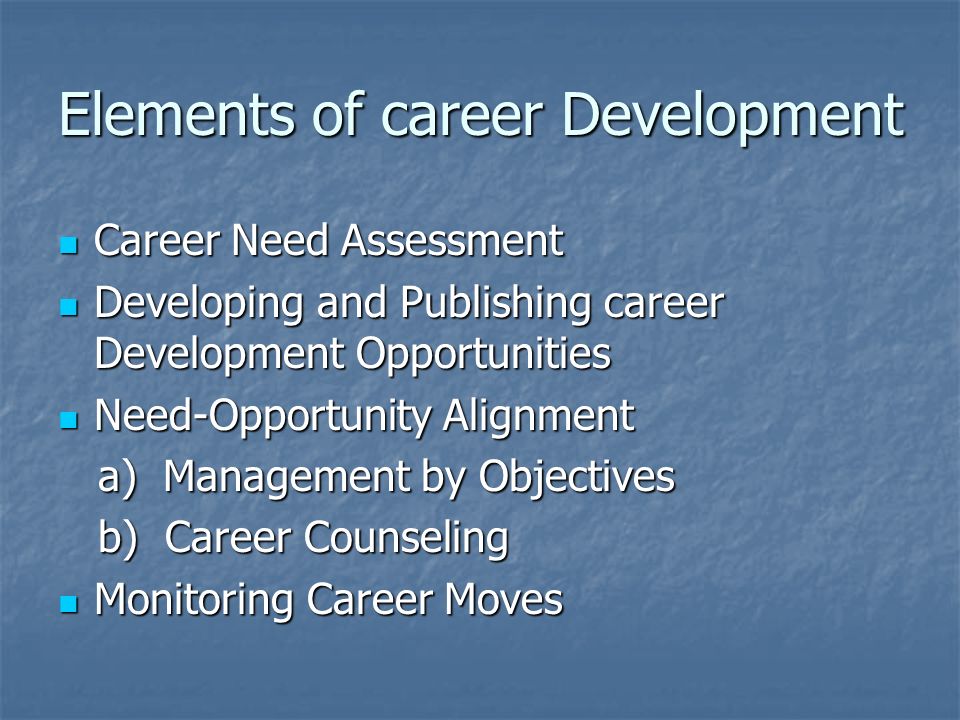 Elements of career Development

- Career Need Assessment
- Developing and Publishing career Development Opportunities
- Need-Opportunity Alignment

a) Management by Objectives

b) Career Counseling

- Monitoring Career Moves